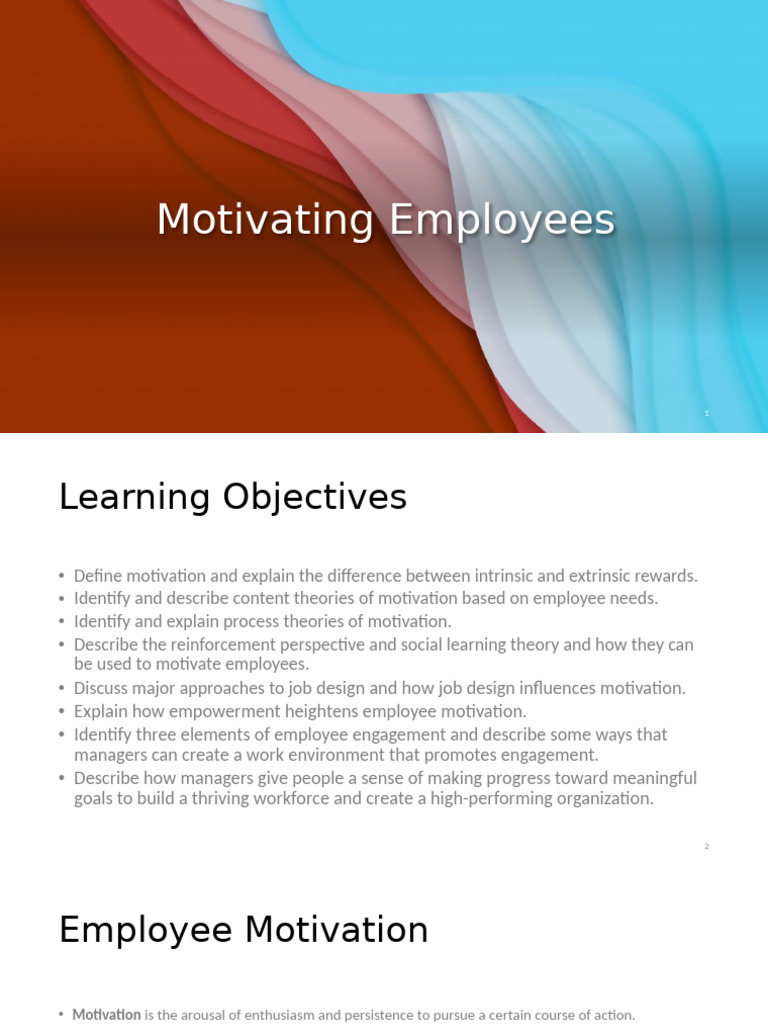 Motivating Employees

1

Learning Objectives

• Define motivation and explain the difference between intrinsic and extrinsic rewards.
• Identify and describe content theories of motivation based on employee needs.
• Identify and explain process theories of motivation.
• Describe the reinforcement perspective and social learning theory and how they can be used to motivate employees.
• Discuss major approaches to job design and how job design influences motivation.
• Explain how empowerment heightens employee motivation.
• Identify three elements of employee engagement and describe some ways that managers can create a work environment that promotes engagement.
• Describe how managers give people a sense of making progress toward meaningful goals to build a thriving workforce and create a high-performing organization.

2

Employee Motivation

• Motivation is the arousal of enthusiasm and persistence to pursue a certain course of action.